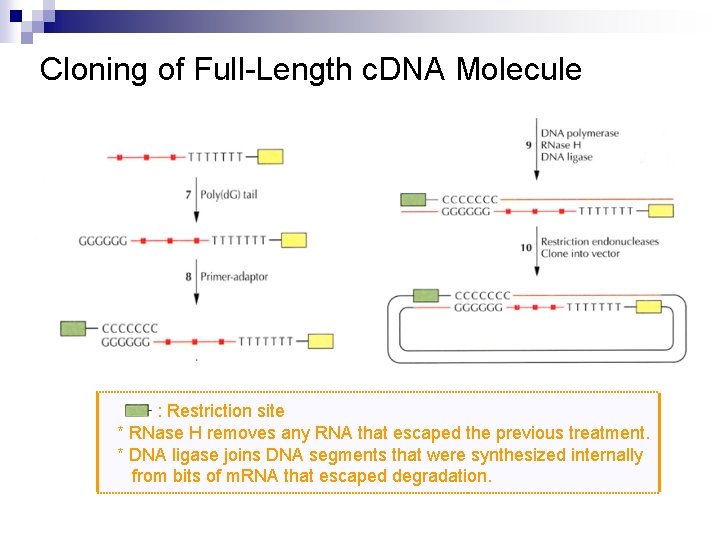 Cloning of Full-Length cDNA Molecule

TTTTTTT

7 Poly(dG) tail

GGGGGG TTTTTTT

8 Primer-adaptor

CCCCCCC
GGGGGG TTTTTTT

9 DNA polymerase
RNase H
DNA ligase

CCCCCCC
GGGGGG TTTTTTT

10 Restriction endonucleases
Clone into vector

CCCCCCC
GGGGGG TTTTTTT

: Restriction site
* RNase H removes any RNA that escaped the previous treatment.
* DNA ligase joins DNA segments that were synthesized internally from bits of mRNA that escaped degradation.